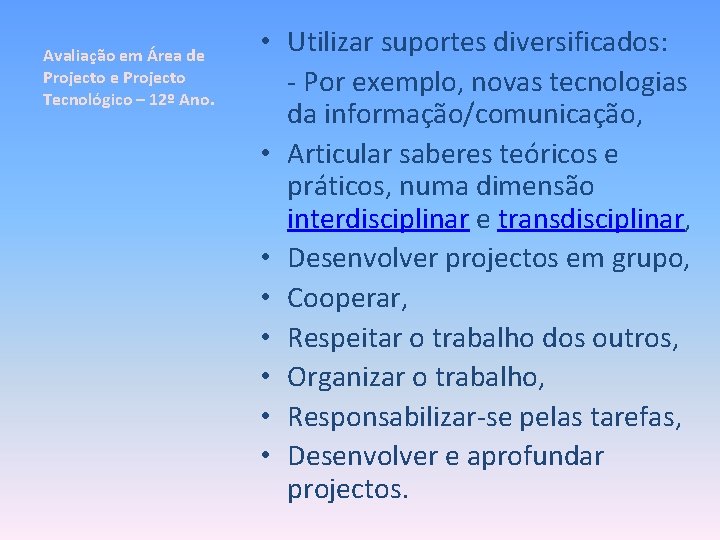 Avaliação em Área de Projecto e Projecto Tecnológico – 12º Ano.

• Utilizar suportes diversificados:
- Por exemplo, novas tecnologias da informação/comunicação,
• Articular saberes teóricos e práticos, numa dimensão interdisciplinar e transdisciplinar,
• Desenvolver projectos em grupo,
• Cooperar,
• Respeitar o trabalho dos outros,
• Organizar o trabalho,
• Responsabilizar-se pelas tarefas,
• Desenvolver e aprofundar projectos.